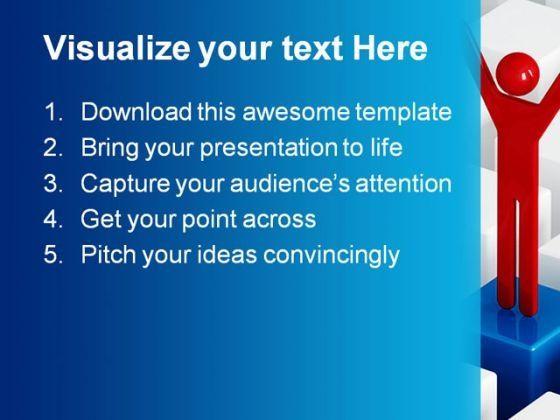 Visualize your text Here

1. Download this awesome template
2. Bring your presentation to life
3. Capture your audience's attention
4. Get your point across
5. Pitch your ideas convincingly